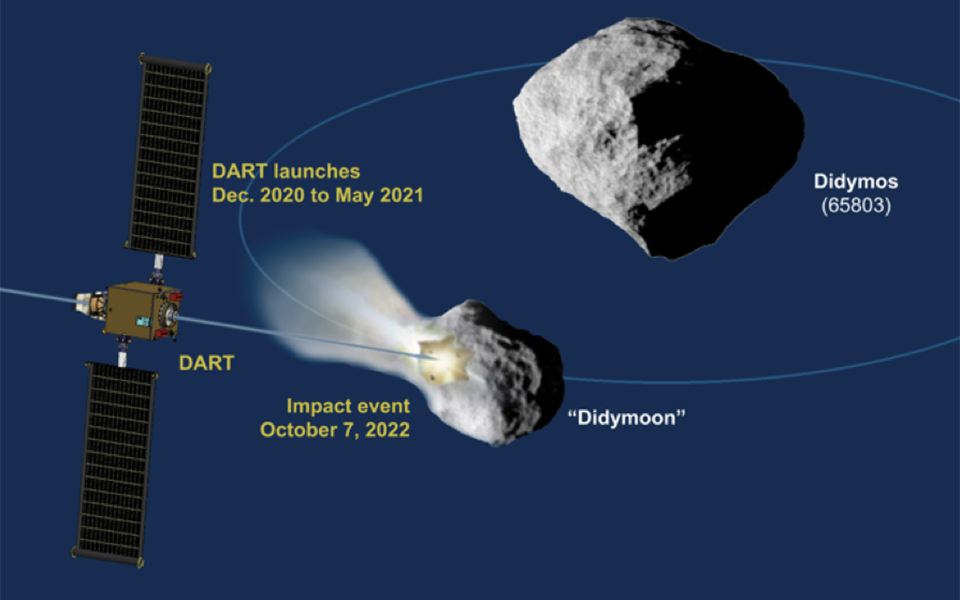 DART launches
Dec. 2020 to May 2021

Didymos
(65803)

DART

Impact event
October 7, 2022

“Didymoon”